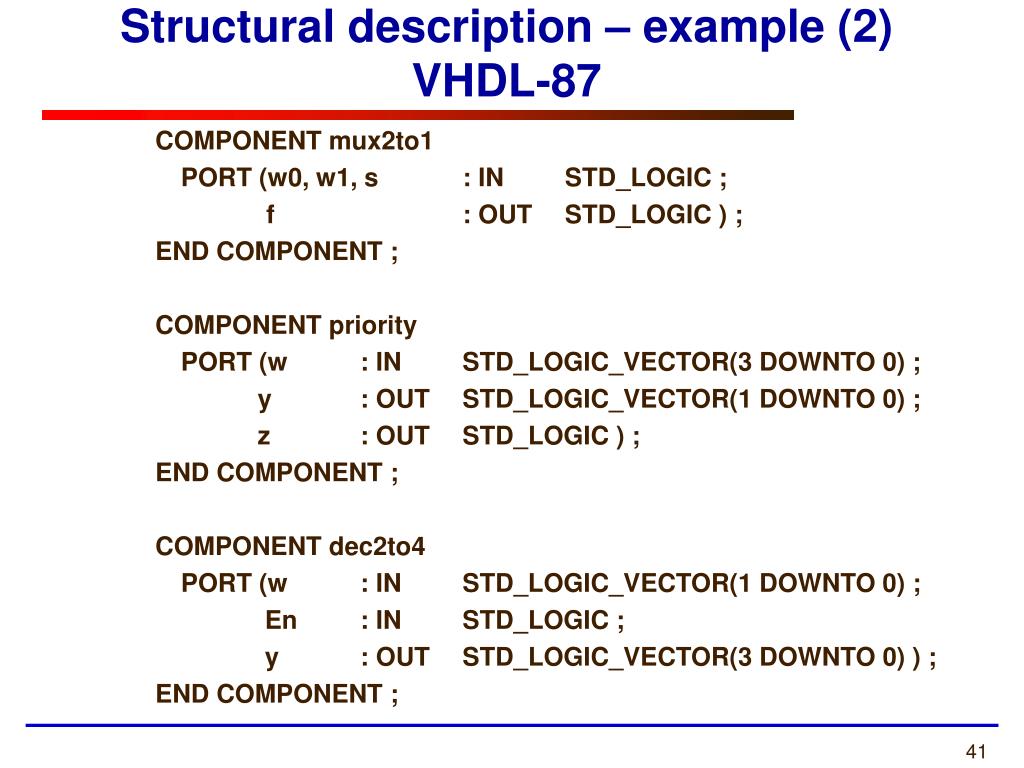 Structural description – example (2)
VHDL-87

COMPONENT mux2to1
PORT (w0, w1, s : IN STD_LOGIC ;
f : OUT STD_LOGIC ) ;
END COMPONENT ;

COMPONENT priority
PORT (w : IN STD_LOGIC_VECTOR(3 DOWNTO 0) ;
y : OUT STD_LOGIC_VECTOR(1 DOWNTO 0) ;
z : OUT STD_LOGIC ) ;
END COMPONENT ;

COMPONENT dec2to4
PORT (w : IN STD_LOGIC_VECTOR(1 DOWNTO 0) ;
En : IN STD_LOGIC ;
y : OUT STD_LOGIC_VECTOR(3 DOWNTO 0) ) ;
END COMPONENT ;

41